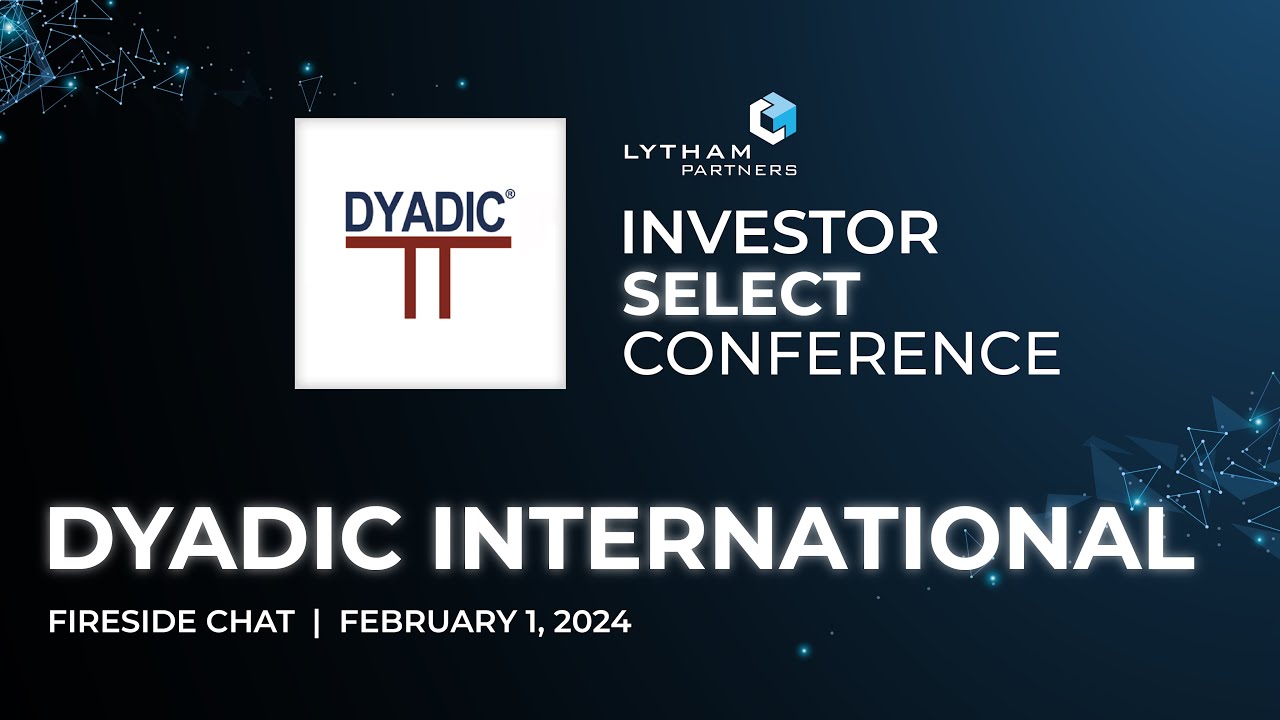 DYADIC®

LYTHAM PARTNERS

INVESTOR SELECT CONFERENCE

DYADIC INTERNATIONAL

FIRESIDE CHAT | FEBRUARY 1, 2024